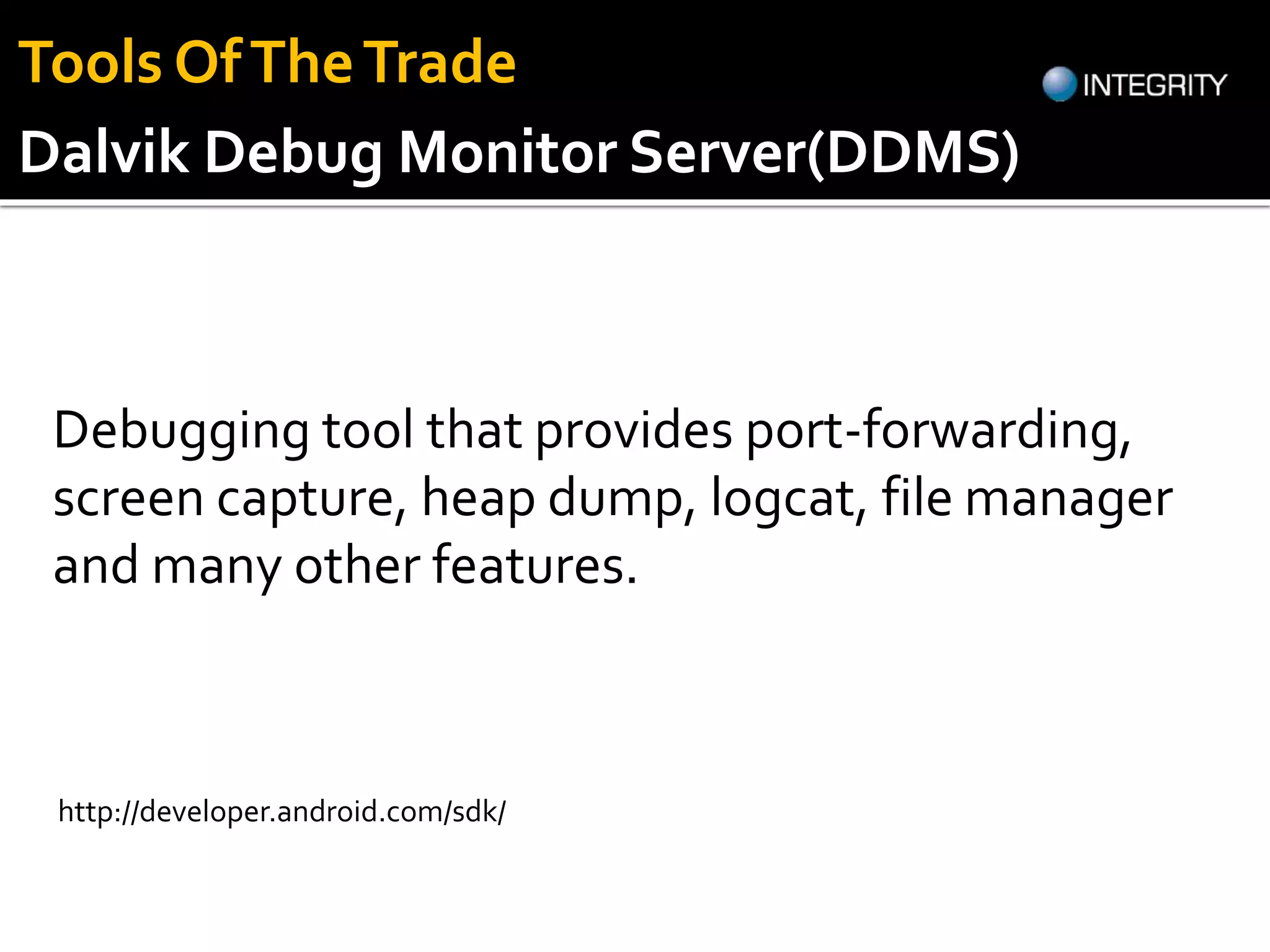 Tools Of The Trade

INTEGRITY

Dalvik Debug Monitor Server(DDMS)

Debugging tool that provides port-forwarding, screen capture, heap dump, logcat, file manager and many other features.

http://developer.android.com/sdk/